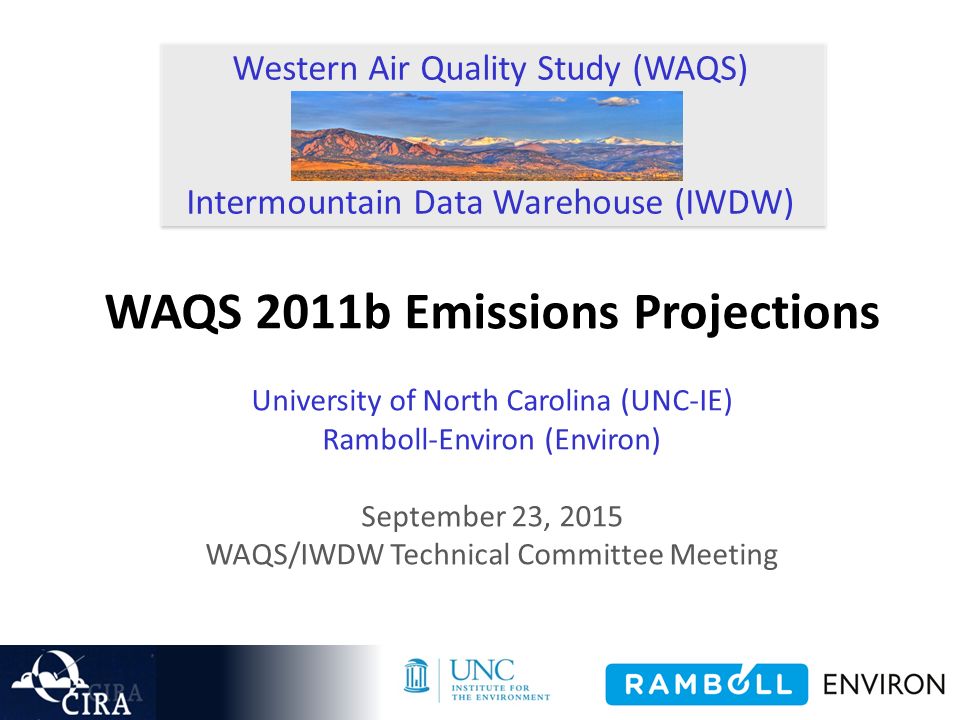 Western Air Quality Study (WAQS)

Intermountain Data Warehouse (IWDW)

WAQS 2011b Emissions Projections

University of North Carolina (UNC-IE)
Ramboll-Environ (Environ)

September 23, 2015
WAQS/IWDW Technical Committee Meeting

CIRA

UNC INSTITUTE FOR THE ENVIRONMENT

RAMBOLL ENVIRON